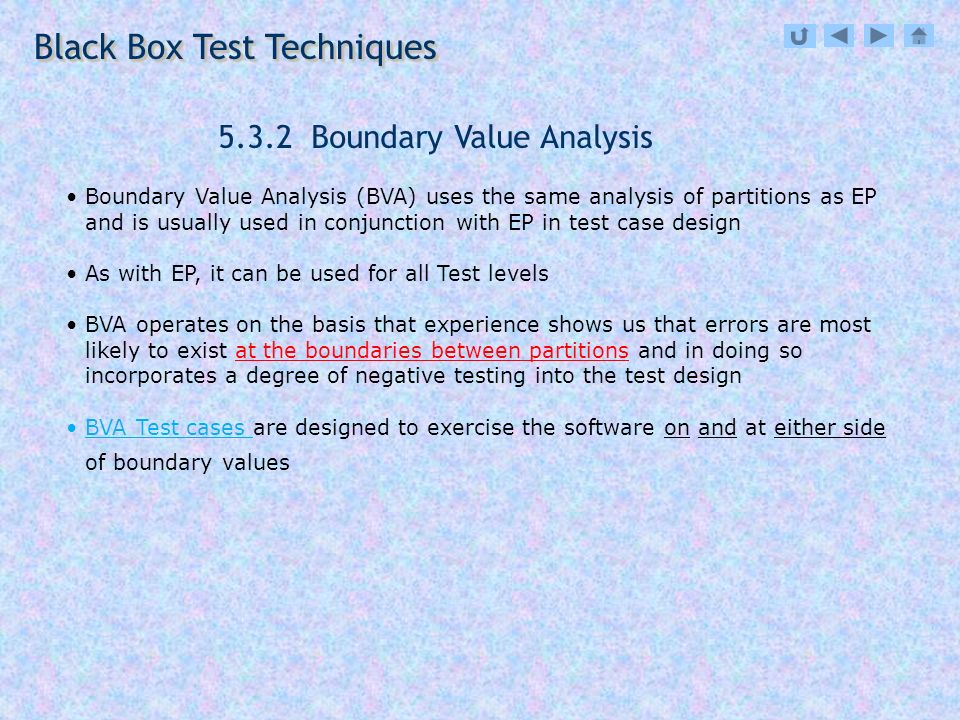 Black Box Test Techniques

5.3.2 Boundary Value Analysis

• Boundary Value Analysis (BVA) uses the same analysis of partitions as EP and is usually used in conjunction with EP in test case design

• As with EP, it can be used for all Test levels

• BVA operates on the basis that experience shows us that errors are most likely to exist at the boundaries between partitions and in doing so incorporates a degree of negative testing into the test design

• BVA Test cases are designed to exercise the software on and at either side of boundary values